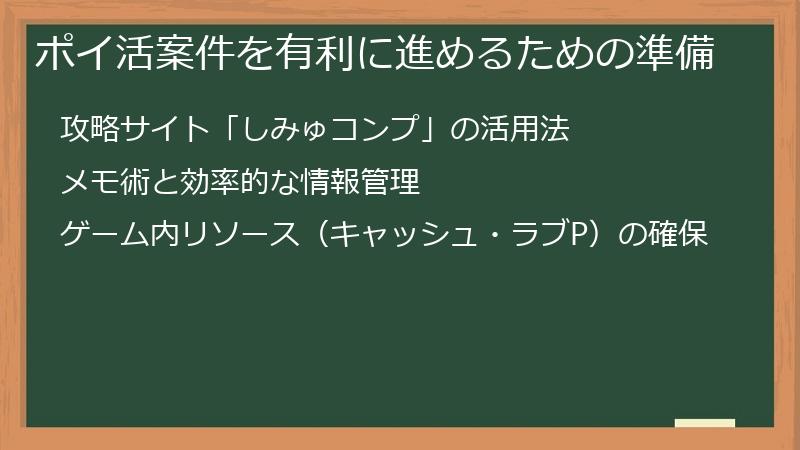 ポイ活案件を有利に進めるための準備

攻略サイト「しみゅコンプ」の活用法

メモ術と効率的な情報管理

ゲーム内リソース（キャッシュ・ラブP）の確保